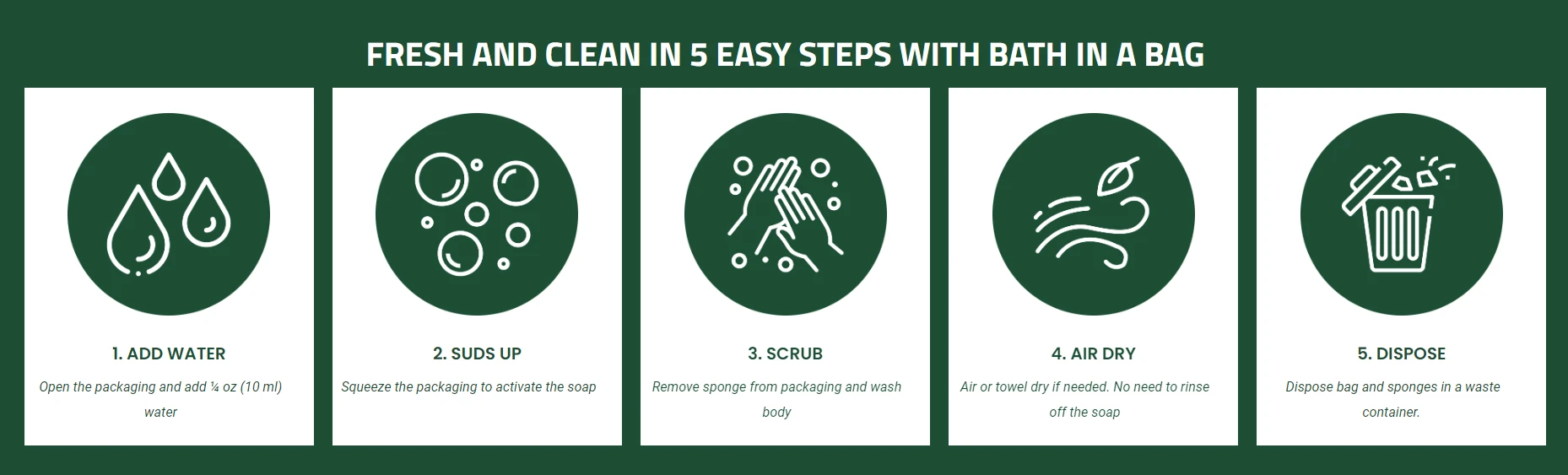 FRESH AND CLEAN IN 5 EASY STEPS WITH BATH IN A BAG

1. ADD WATER

Open the packaging and add ¼ oz (10 ml) water

2. SUDS UP

Squeeze the packaging to activate the soap

3. SCRUB

Remove sponge from packaging and wash body

4. AIR DRY

Air or towel dry if needed. No need to rinse off the soap

5. DISPOSE

Dispose bag and sponges in a waste container.